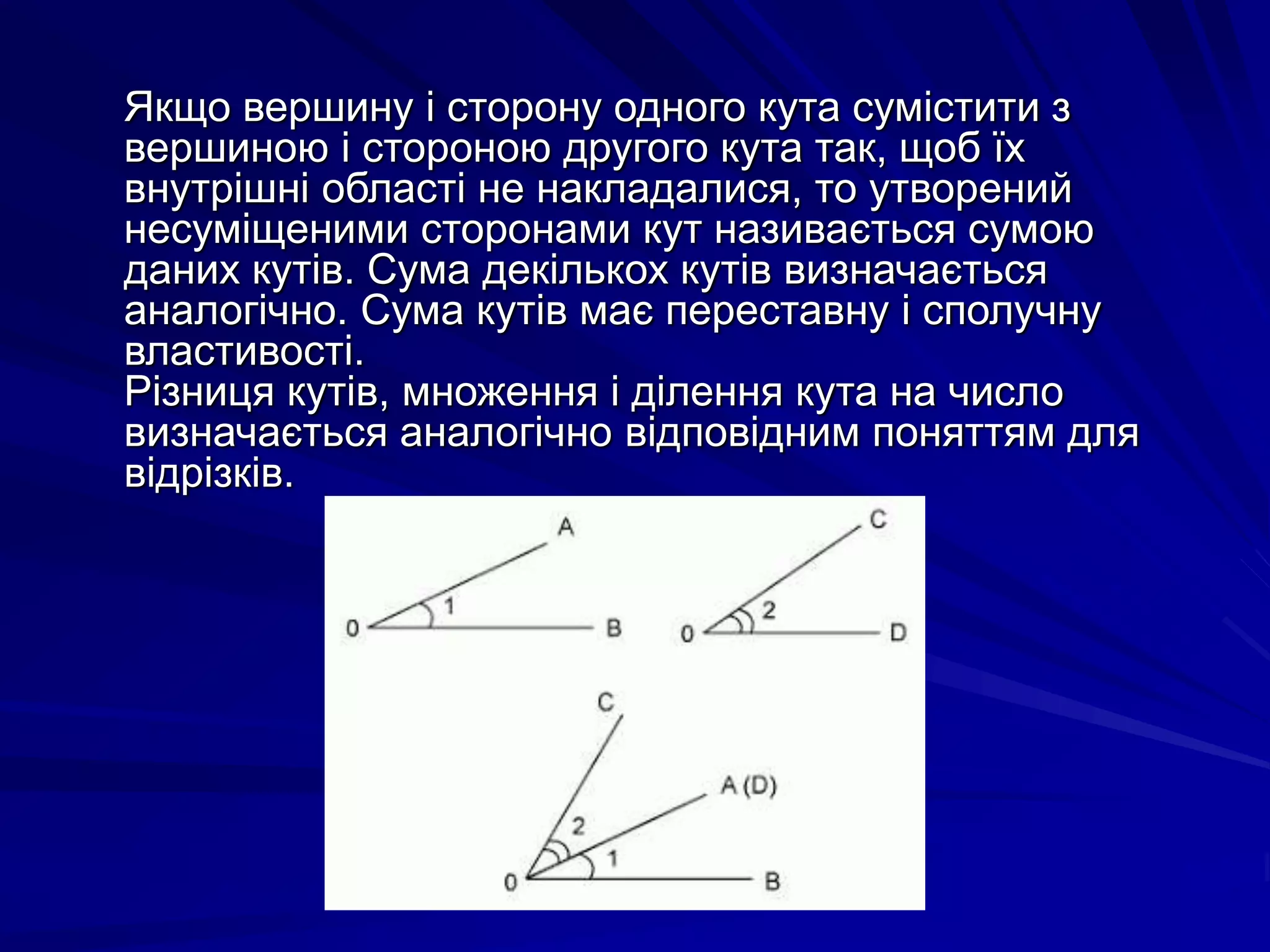 Якщо вершину і сторону одного кута сумістити з вершиною і стороною другого кута так, щоб їх внутрішні області не накладалися, то утворений несуміщеними сторонами кут називається сумою даних кутів. Сума декількох кутів визначається аналогічно. Сума кутів має переставну і сполучну властивості.
Різниця кутів, множення і ділення кута на число визначається аналогічно відповідним поняттям для відрізків.

A
1
0
B
C
2
0
D
C
A (D)
2
1
0
B